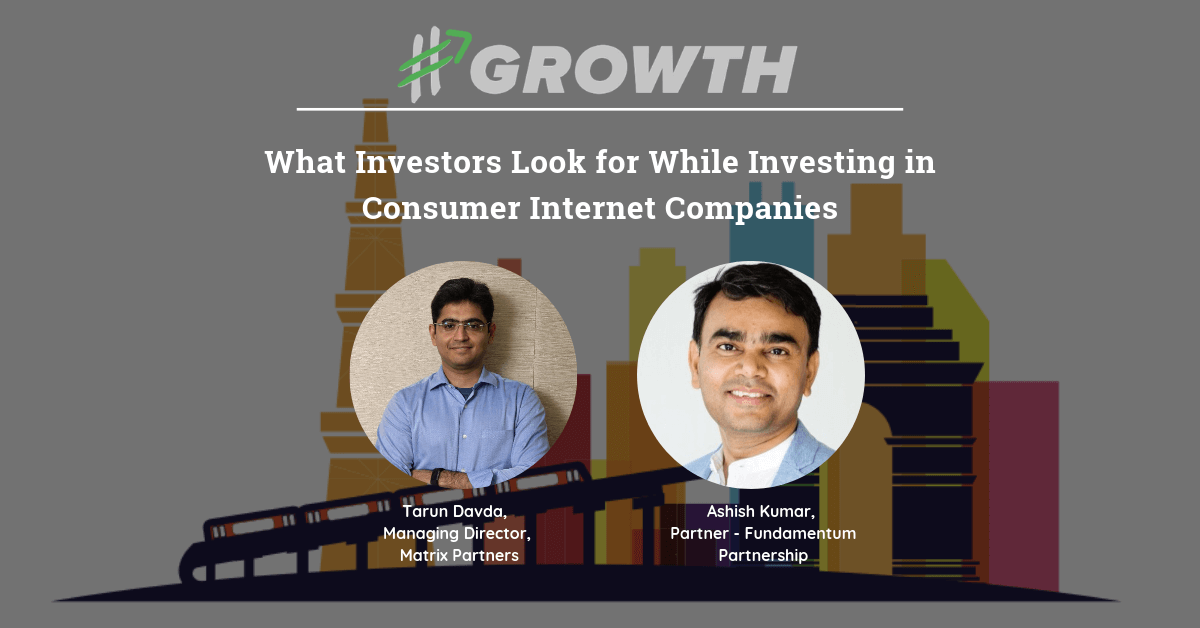 #GROWTH

What Investors Look for While Investing in Consumer Internet Companies

Tarun Davda, Managing Director, Matrix Partners

Ashish Kumar, Partner - Fundamentum Partnership